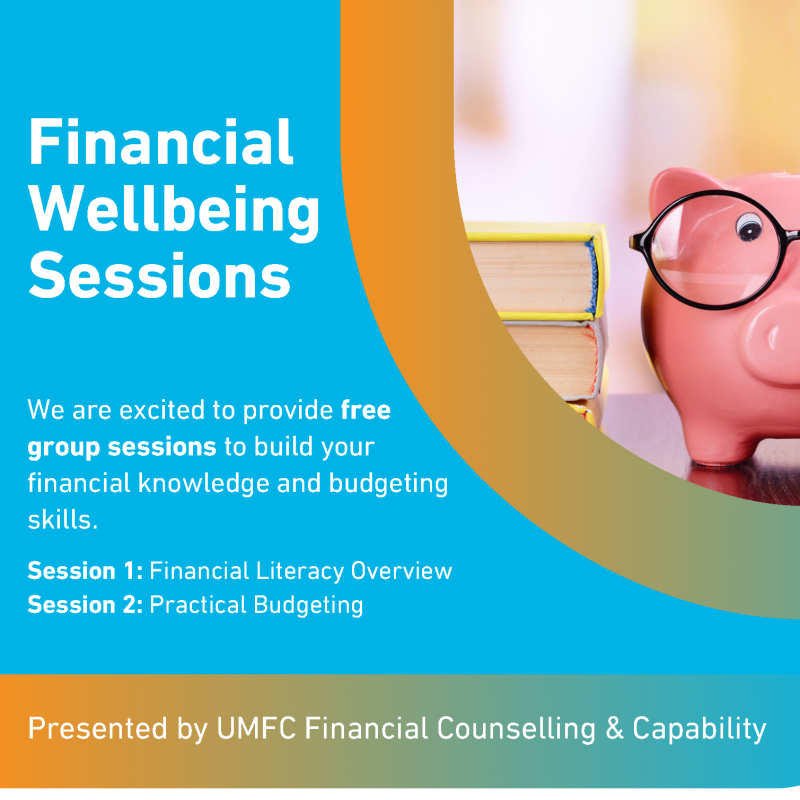 Financial Wellbeing Sessions

We are excited to provide free group sessions to build your financial knowledge and budgeting skills.

Session 1: Financial Literacy Overview
Session 2: Practical Budgeting

Presented by UMFC Financial Counselling & Capability